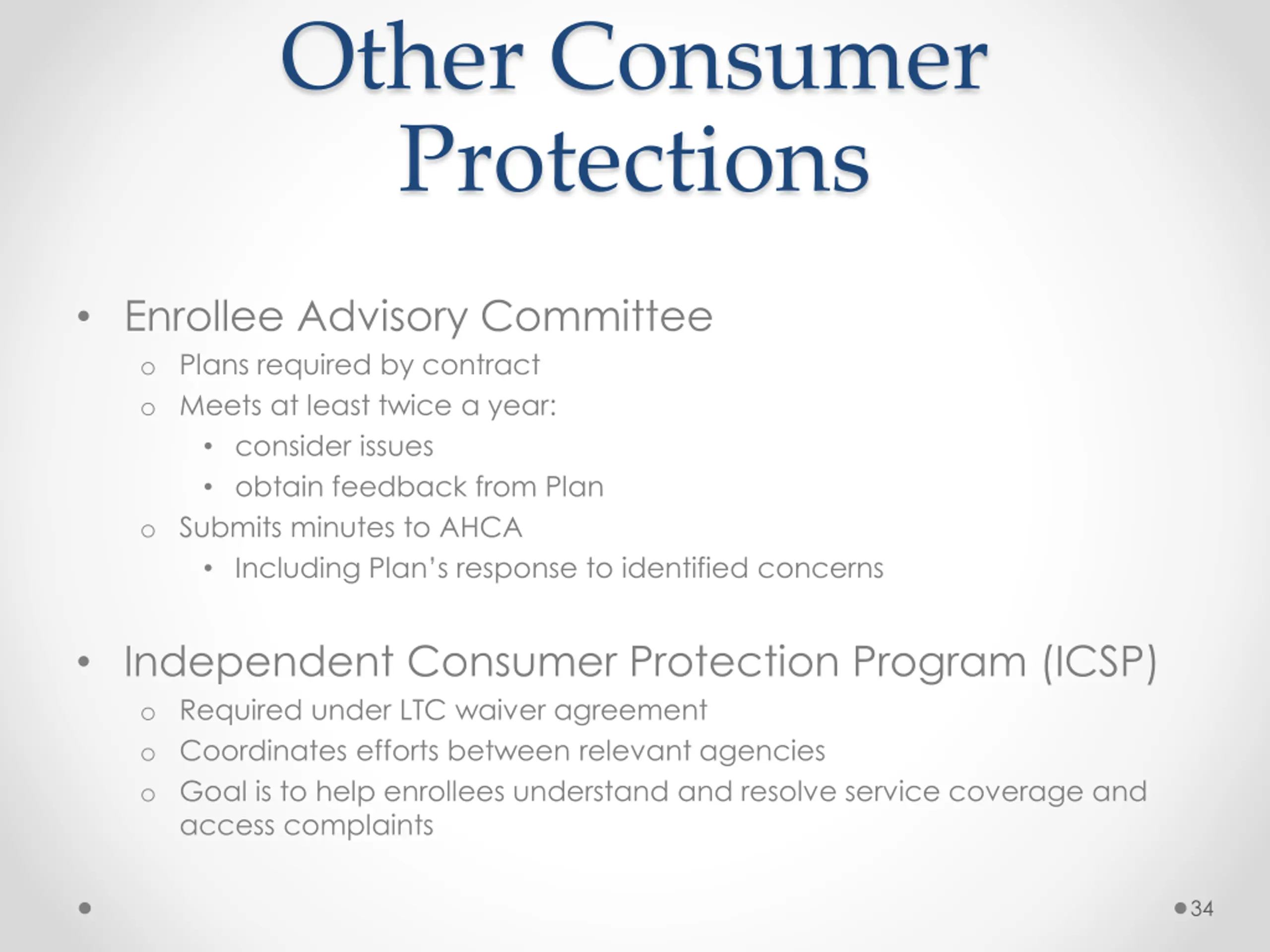 Other Consumer Protections

• Enrollee Advisory Committee
  o Plans required by contract
  o Meets at least twice a year:
    • consider issues
    • obtain feedback from Plan
  o Submits minutes to AHCA
    • Including Plan's response to identified concerns

• Independent Consumer Protection Program (ICSP)
  o Required under LTC waiver agreement
  o Coordinates efforts between relevant agencies
  o Goal is to help enrollees understand and resolve service coverage and access complaints

34